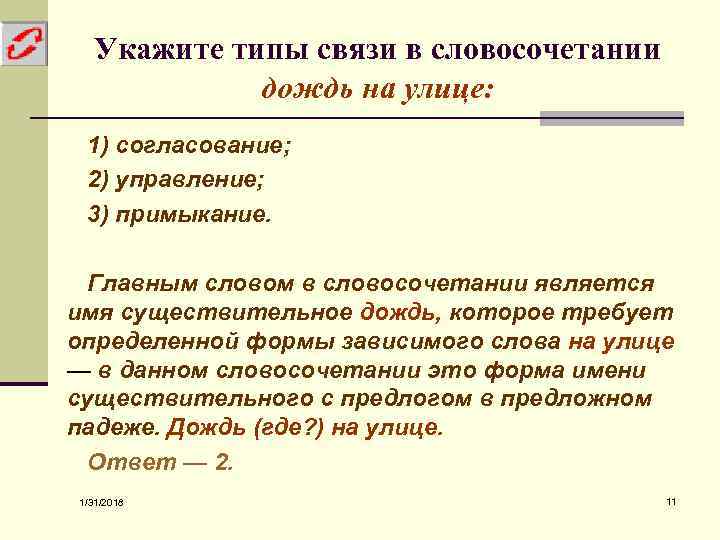 Укажите типы связи в словосочетании дождь на улице:

1) согласование;

2) управление;

3) примыкание.

Главным словом в словосочетании является имя существительное дождь, которое требует определенной формы зависимого слова на улице — в данном словосочетании это форма имени существительного с предлогом в предложном падеже. Дождь (где?) на улице.

Ответ — 2.

1/31/2018

11